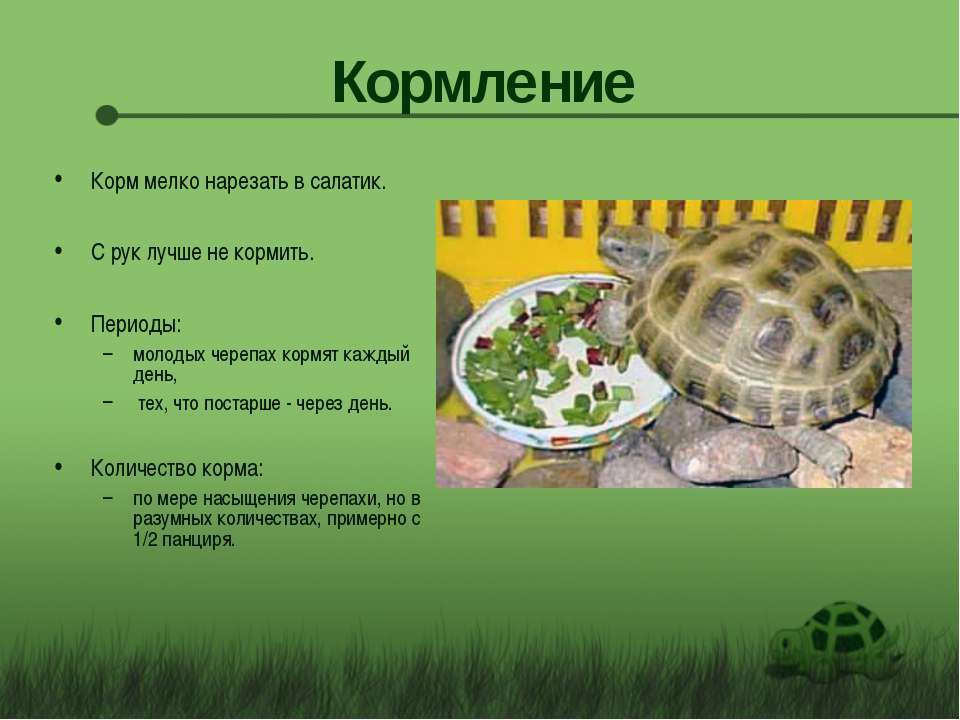 Кормление

• Корм мелко нарезать в салатик.

• С рук лучше не кормить.

• Периоды:
  – молодых черепах кормят каждый день,
  – тех, что постарше - через день.

• Количество корма:
  – по мере насыщения черепахи, но в разумных количествах, примерно с 1/2 панциря.